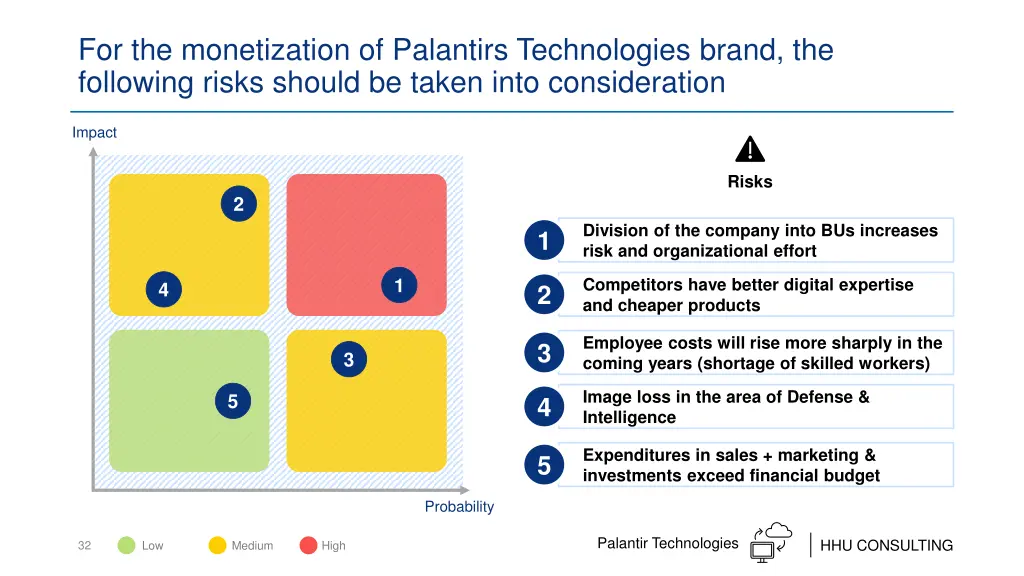 For the monetization of Palantirs Technologies brand, the following risks should be taken into consideration

Impact

2

4

1

3

5

Probability

Risks

1 Division of the company into BUs increases risk and organizational effort

2 Competitors have better digital expertise and cheaper products

3 Employee costs will rise more sharply in the coming years (shortage of skilled workers)

4 Image loss in the area of Defense & Intelligence

5 Expenditures in sales + marketing & investments exceed financial budget

32 Low Medium High

Palantir Technologies

HHU CONSULTING